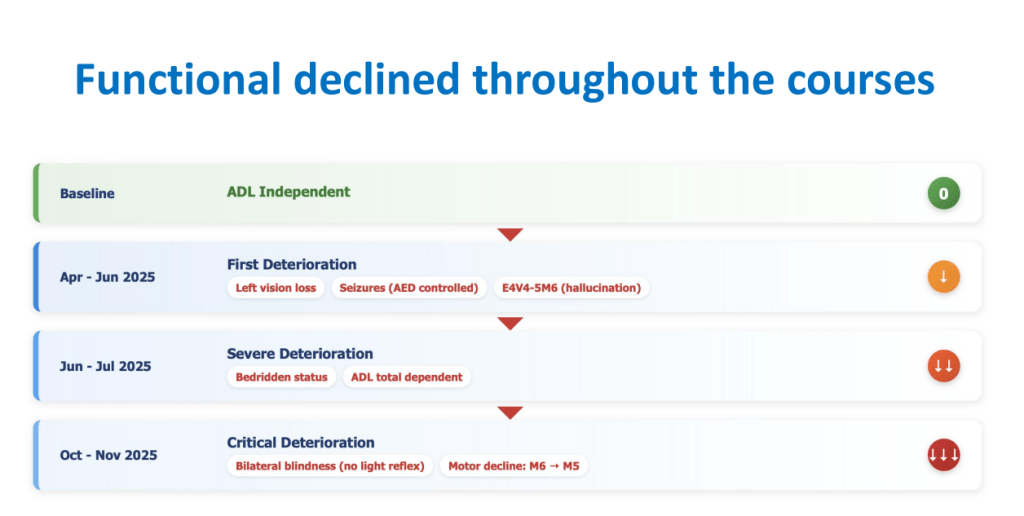 Functional declined throughout the courses

Baseline
ADL Independent
0

Apr - Jun 2025
First Deterioration
Left vision loss
Seizures (AED controlled)
E4V4-5M6 (hallucination)
↓

Jun - Jul 2025
Severe Deterioration
Bedridden status
ADL total dependent
↓↓

Oct - Nov 2025
Critical Deterioration
Bilateral blindness (no light reflex)
Motor decline: M6 → M5
↓↓↓